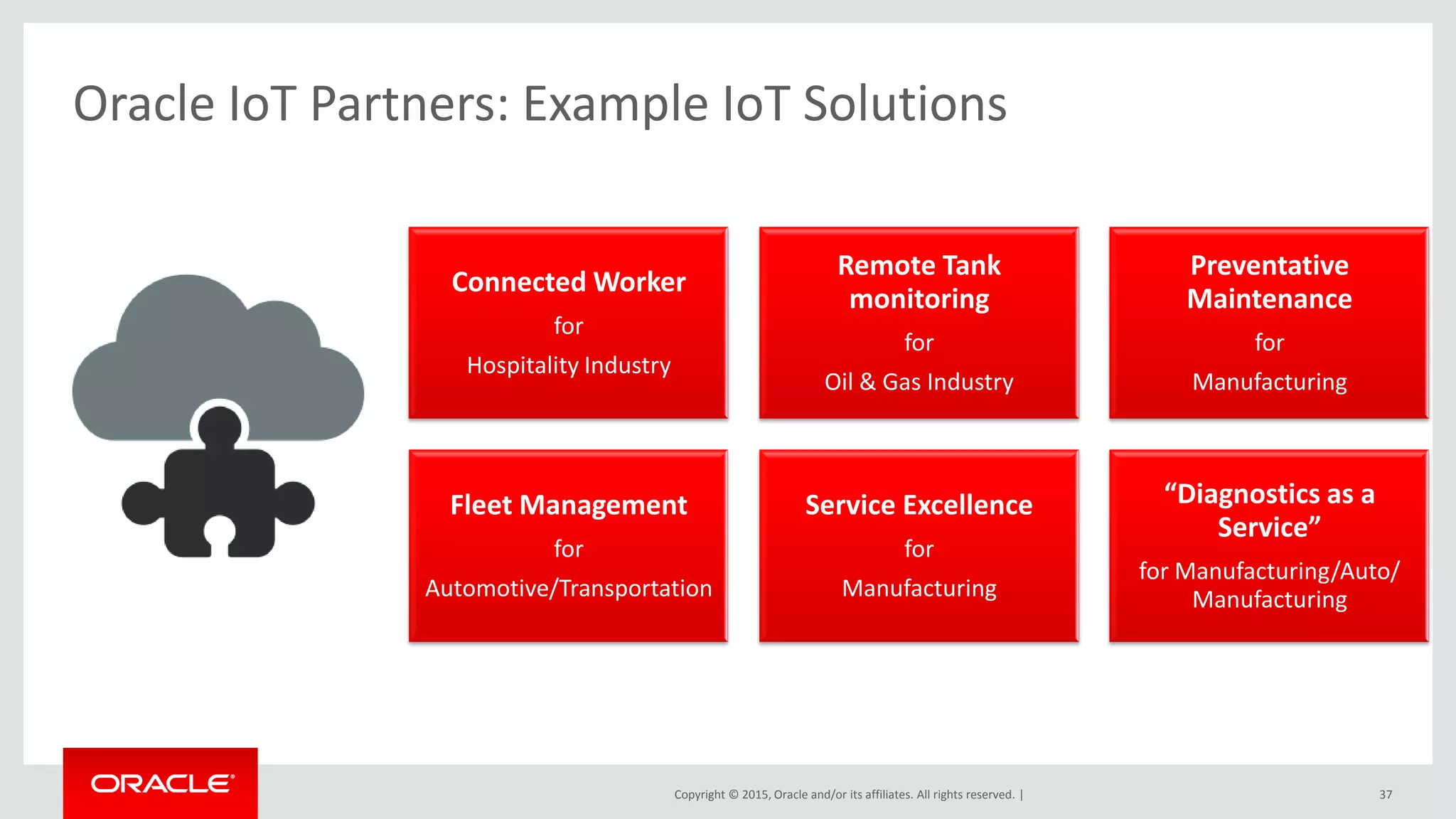 Oracle IoT Partners: Example IoT Solutions

Connected Worker
for
Hospitality Industry

Remote Tank monitoring
for
Oil & Gas Industry

Preventative Maintenance
for
Manufacturing

Fleet Management
for
Automotive/Transportation

Service Excellence
for
Manufacturing

“Diagnostics as a Service”
for Manufacturing/Auto/ Manufacturing

ORACLE

Copyright © 2015, Oracle and/or its affiliates. All rights reserved. |

37